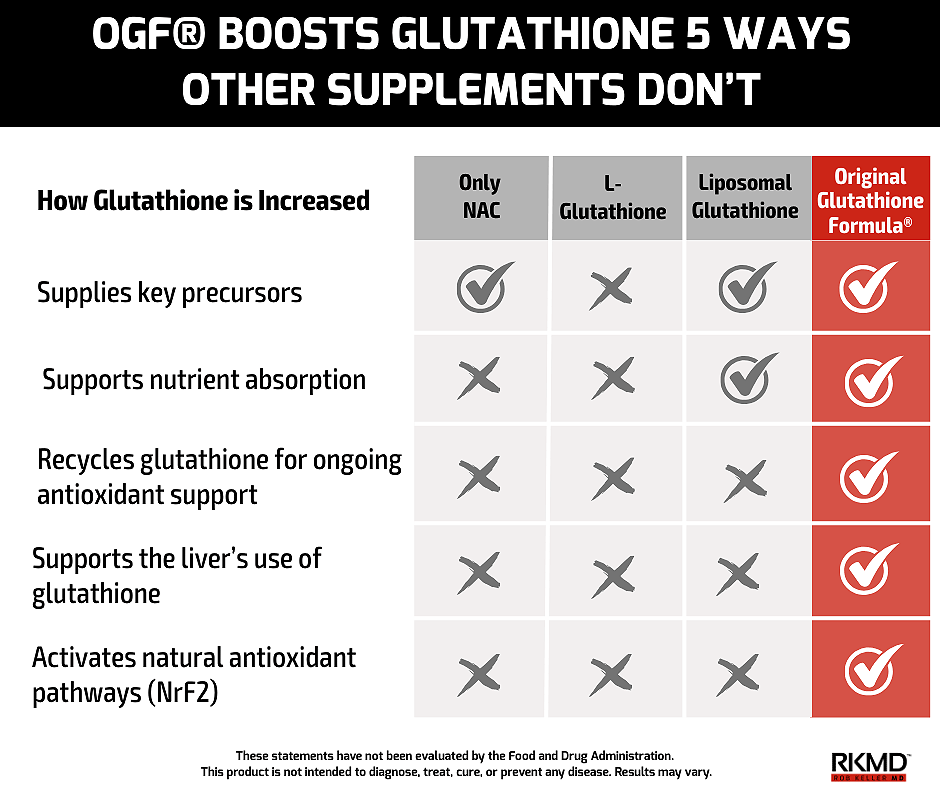 OGF® BOOSTS GLUTATHIONE 5 WAYS OTHER SUPPLEMENTS DON'T

| How Glutathione is Increased | Only NAC | L-Glutathione | Liposomal Glutathione | Original Glutathione Formula® |
|---|---|---|---|---|
| Supplies key precursors | ✓ | ✗ | ✓ | ✓ |
| Supports nutrient absorption | ✗ | ✗ | ✓ | ✓ |
| Recycles glutathione for ongoing antioxidant support | ✗ | ✗ | ✗ | ✓ |
| Supports the liver's use of glutathione | ✗ | ✗ | ✗ | ✓ |
| Activates natural antioxidant pathways (NrF2) | ✗ | ✗ | ✗ | ✓ |

These statements have not been evaluated by the Food and Drug Administration.
This product is not intended to diagnose, treat, cure, or prevent any disease. Results may vary.

RKMD™
ROB KELLER MD